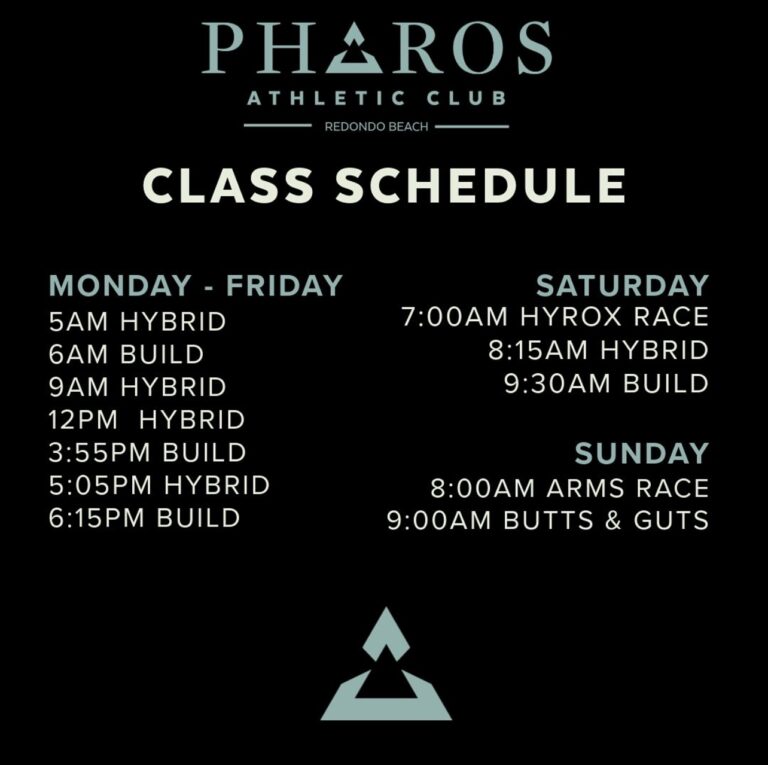 PHAROS
ATHLETIC CLUB
REDONDO BEACH

CLASS SCHEDULE

MONDAY - FRIDAY
5AM HYBRID
6AM BUILD
9AM HYBRID
12PM HYBRID
3:55PM BUILD
5:05PM HYBRID
6:15PM BUILD

SATURDAY
7:00AM HYROX RACE
8:15AM HYBRID
9:30AM BUILD

SUNDAY
8:00AM ARMS RACE
9:00AM BUTTS & GUTS